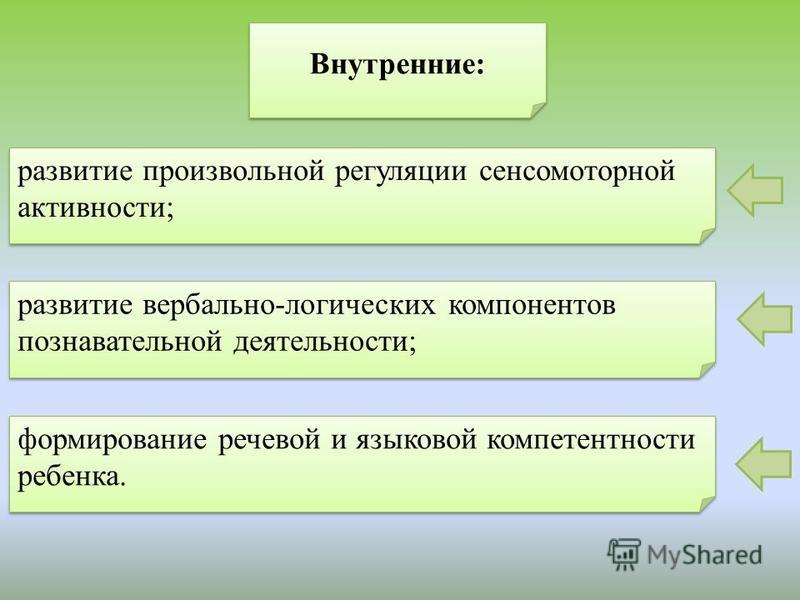 Внутренние:

развитие произвольной регуляции сенсомоторной активности;

развитие вербально-логических компонентов познавательной деятельности;

формирование речевой и языковой компетентности ребенка.

MyShared